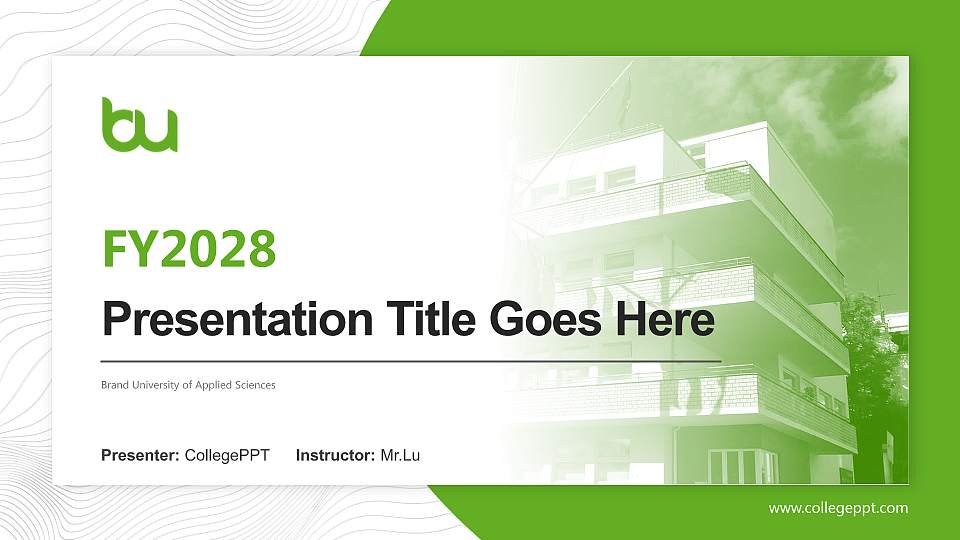 bu

FY2028

Presentation Title Goes Here

Brand University of Applied Sciences

Presenter: CollegePPT Instructor: Mr.Lu

www.collegeppt.com